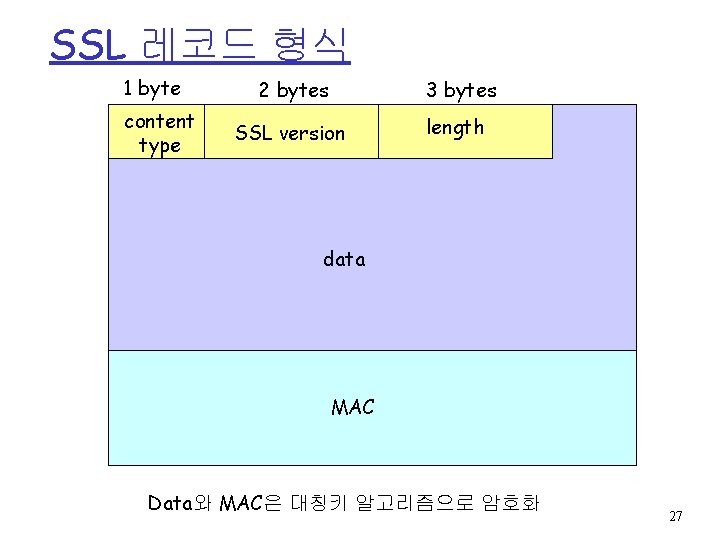 SSL 레코드 형식

1 byte

2 bytes

3 bytes

content type

SSL version

length

data

MAC

Data와 MAC은 대칭키 알고리즘으로 암호화

27